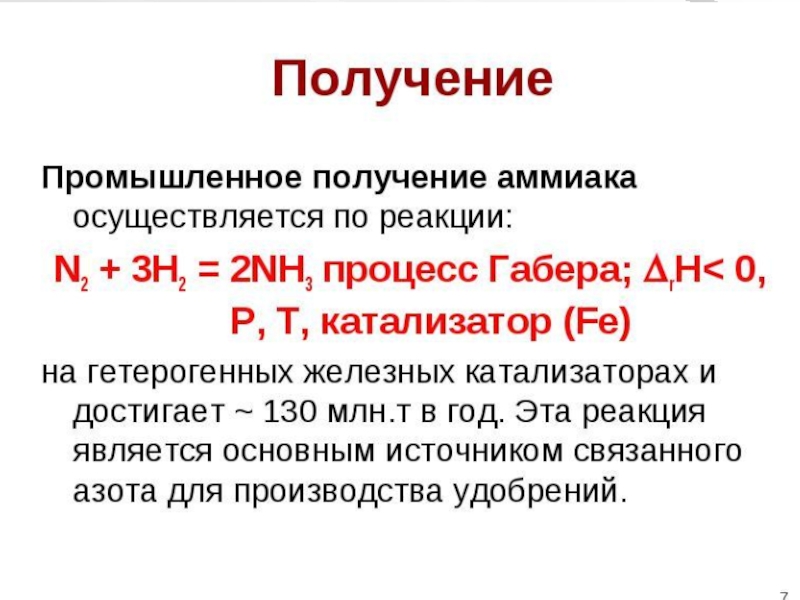 Получение

Промышленное получение аммиака осуществляется по реакции:

$N_2 + 3H_2 = 2NH_3$ процесс Габера; $\Delta_r H < 0$, P, T, катализатор (Fe)

на гетерогенных железных катализаторах и достигает ~ 130 млн.т в год. Эта реакция является основным источником связанного азота для производства удобрений.

7